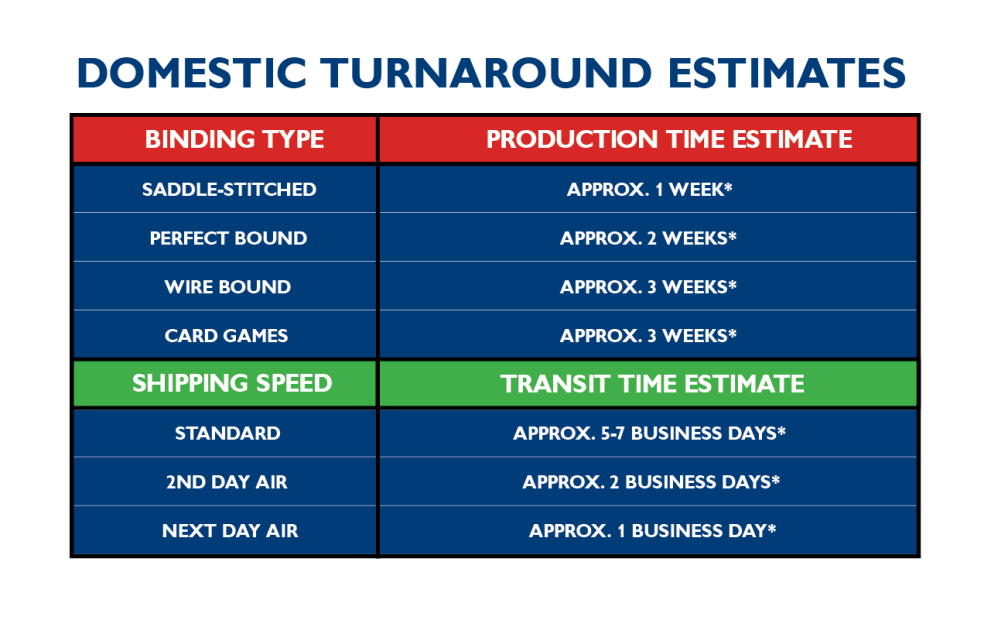 DOMESTIC TURNAROUND ESTIMATES

| BINDING TYPE | PRODUCTION TIME ESTIMATE |
|---|---|
| SADDLE-STITCHED | APPROX. 1 WEEK* |
| PERFECT BOUND | APPROX. 2 WEEKS* |
| WIRE BOUND | APPROX. 3 WEEKS* |
| CARD GAMES | APPROX. 3 WEEKS* |
| SHIPPING SPEED | TRANSIT TIME ESTIMATE |
| STANDARD | APPROX. 5-7 BUSINESS DAYS* |
| 2ND DAY AIR | APPROX. 2 BUSINESS DAYS* |
| NEXT DAY AIR | APPROX. 1 BUSINESS DAY* |